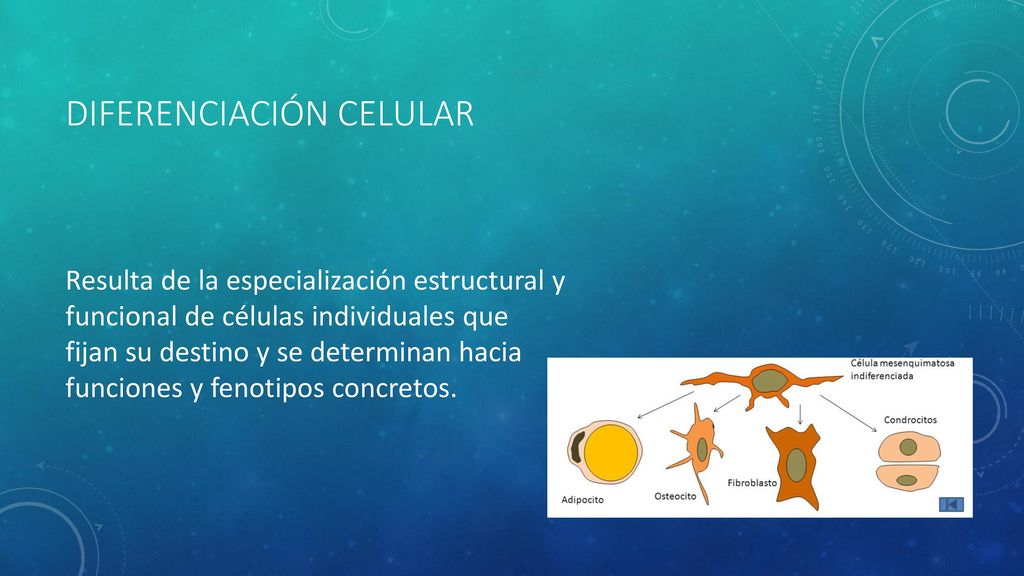 DIFERENCIACIÓN CELULAR

Resulta de la especialización estructural y funcional de células individuales que fijan su destino y se determinan hacia funciones y fenotipos concretos.

Célula mesenquimatosa indiferenciada

Condrocitos

Adipocito

Osteocito

Fibroblasto